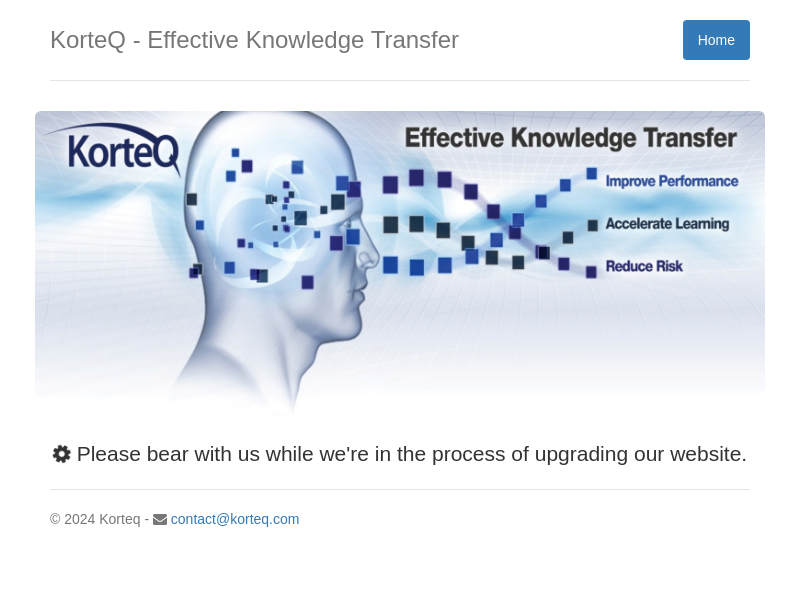 KorteQ - Effective Knowledge Transfer

Home

KorteQ

Effective Knowledge Transfer

Improve Performance

Accelerate Learning

Reduce Risk

Please bear with us while we're in the process of upgrading our website.

© 2024 Korteq - contact@korteq.com